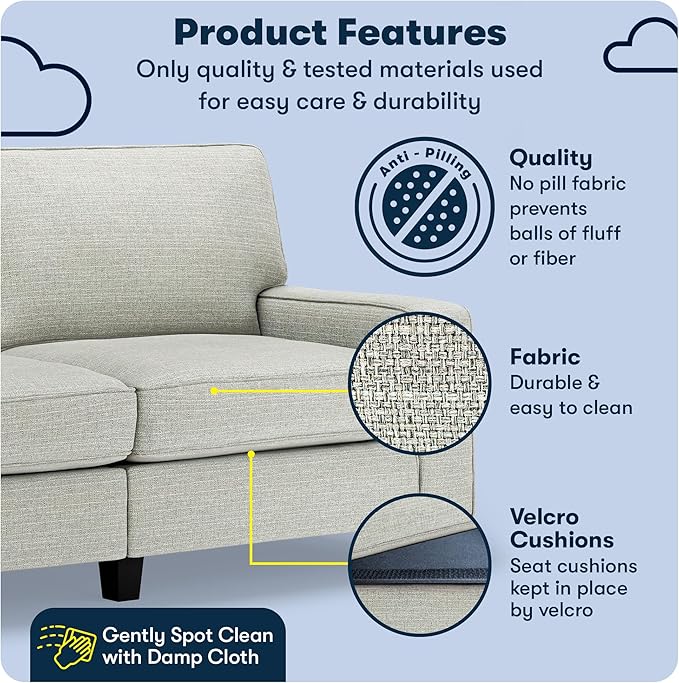 Product Features
Only quality & tested materials used for easy care & durability

Anti - Pilling

Quality
No pill fabric prevents balls of fluff or fiber

Fabric
Durable & easy to clean

Velcro Cushions
Seat cushions kept in place by velcro

Gently Spot Clean with Damp Cloth